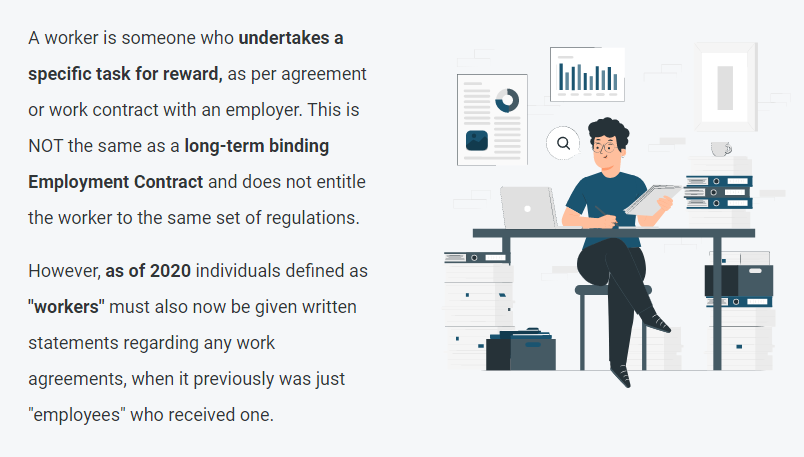 A worker is someone who undertakes a specific task for reward, as per agreement or work contract with an employer. This is NOT the same as a long-term binding Employment Contract and does not entitle the worker to the same set of regulations.

However, as of 2020 individuals defined as "workers" must also now be given written statements regarding any work agreements, when it previously was just "employees" who received one.